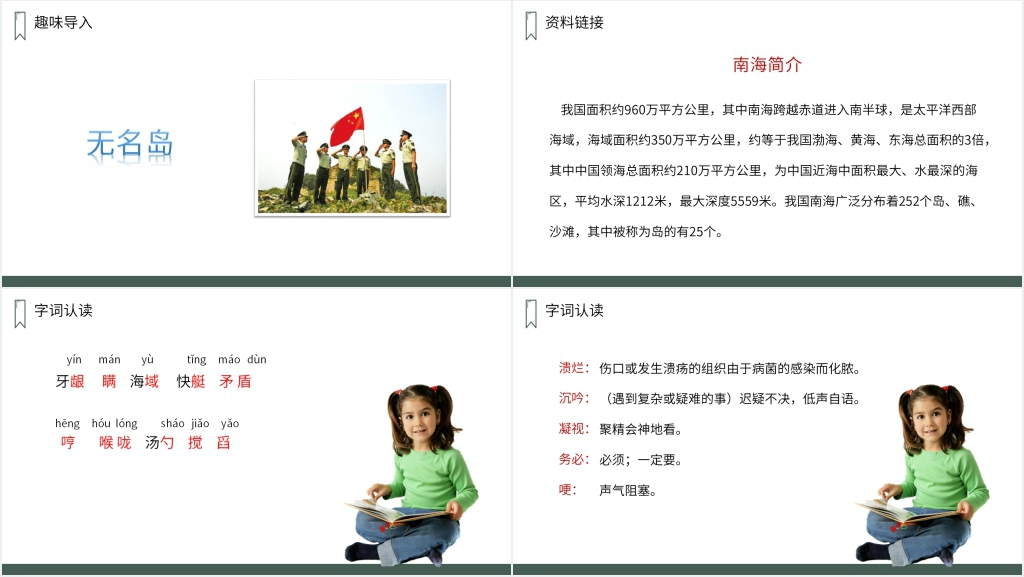 趣味导入

无名岛

资料链接

南海简介

我国面积约960万平方公里，其中南海跨越赤道进入南半球，是太平洋西部海域，海域面积约350万平方公里，约等于我国渤海、黄海、东海总面积的3倍，其中中国领海总面积约210万平方公里，为中国近海中面积最大、水最深的海区，平均水深1212米，最大深度5559米。我国南海广泛分布着252个岛、礁、沙滩，其中被称为岛的有25个。

字词认读

yín mán yù tǐng máo dùn
牙龈 瞒 海域 快艇 矛盾

hēng hóu lóng sháo jiǎo yǎo
哼 喉咙 汤勺 搅 舀

字词认读

溃烂：伤口或发生溃疡的组织由于病菌的感染而化脓。

沉吟：（遇到复杂或疑难的事）迟疑不决，低声自语。

凝视：聚精会神地看。

务必：必须；一定要。

哽：声气阻塞。